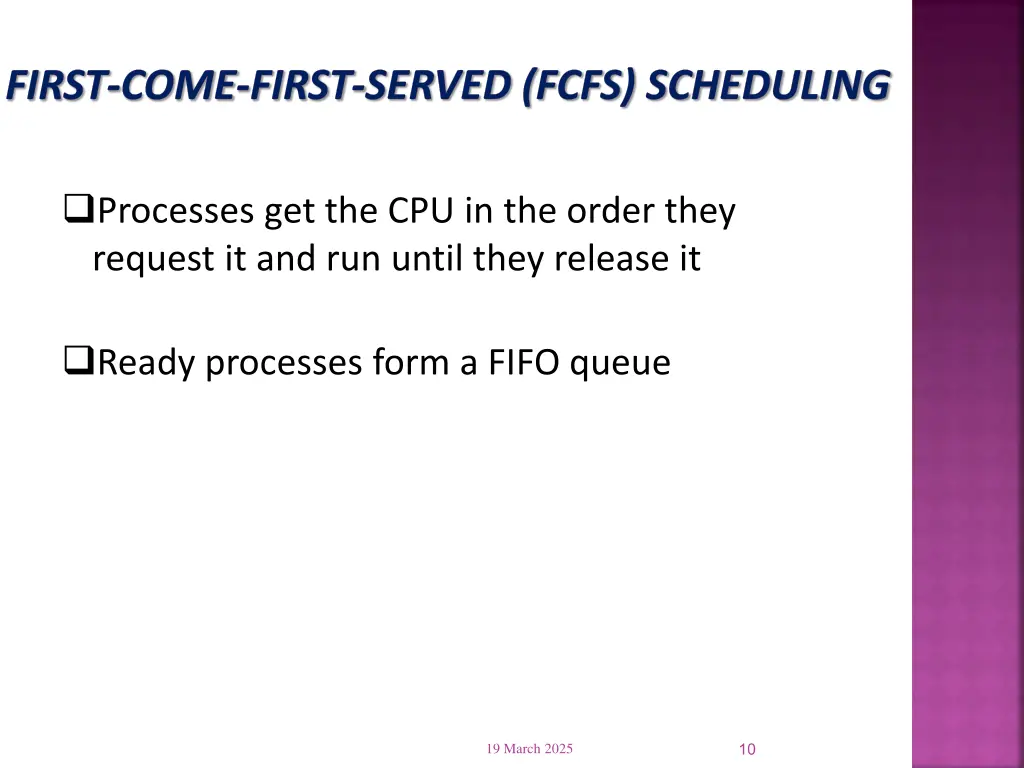 FIRST-COME-FIRST-SERVED (FCFS) SCHEDULING

❑Processes get the CPU in the order they request it and run until they release it

❑Ready processes form a FIFO queue

19 March 2025

10